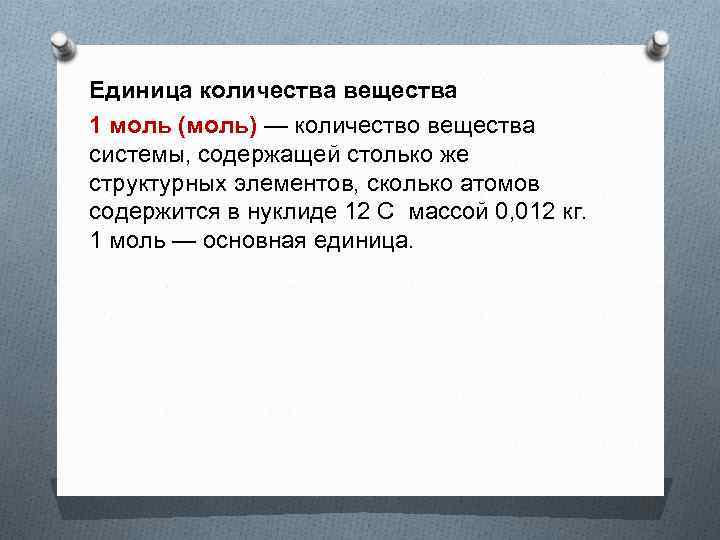 Единица количества вещества

1 моль (моль) — количество вещества системы, содержащей столько же структурных элементов, сколько атомов содержится в нуклиде 12 С массой 0,012 кг. 1 моль — основная единица.